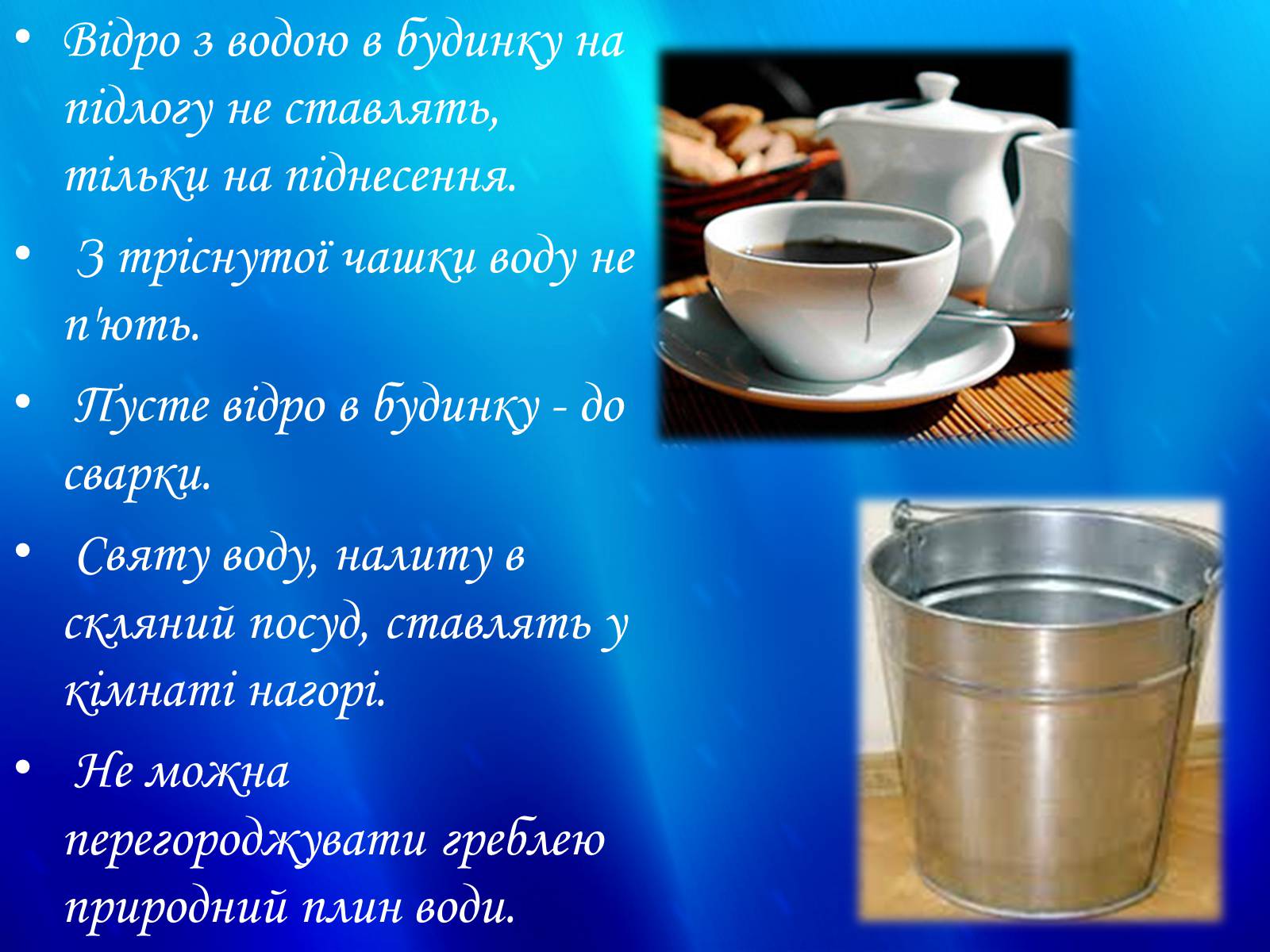 • Відро з водою в будинку на підлогу не ставлять, тільки на піднесення.

• З тріснутої чашки воду не п'ють.

• Пусте відро в будинку - до сварки.

• Святу воду, налиту в скляний посуд, ставлять у кімнаті нагорі.

• Не можна перегороджувати греблею природний плин води.